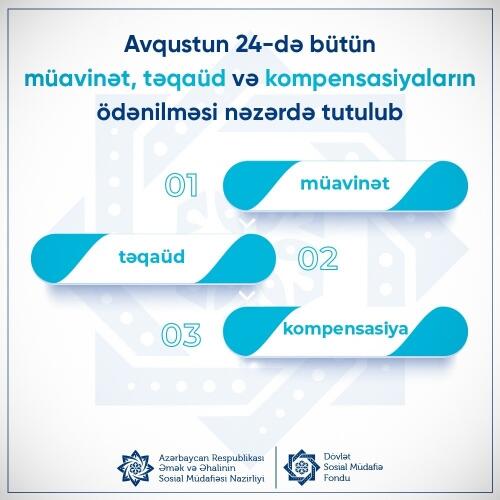 Avqustun 24-də bütün müavinət, təqaüd və kompensasiyaların ödənilməsi nəzərdə tutulub

01

müavinət

təqaüd

02

03

kompensasiya

Azərbaycan Respublikası
Əmək və Əhalinin
Sosial Müdafiəsi Nazirliyi

Dövlət
Sosial Müdafiə
Fondu